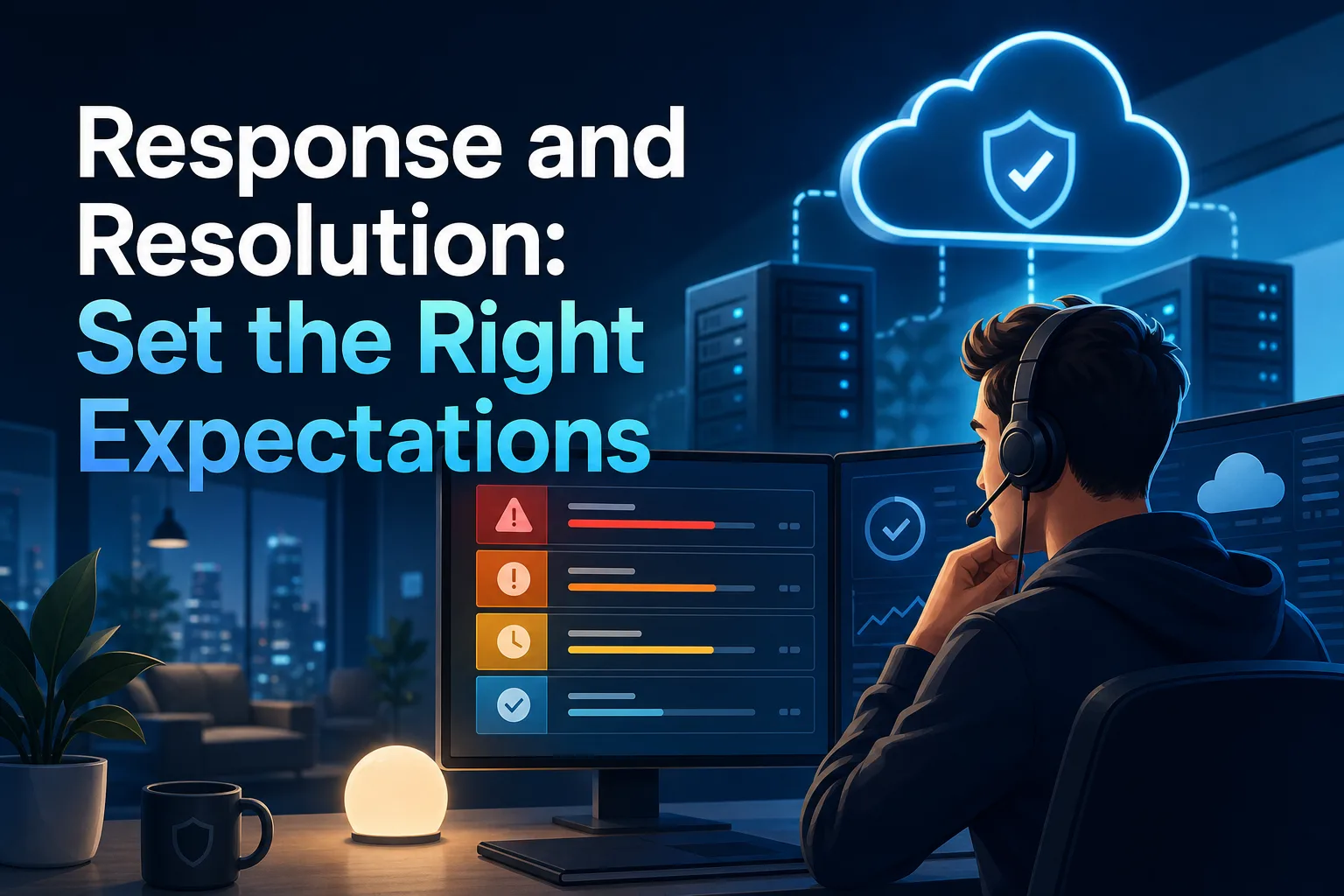 Response and Resolution: Set the Right Expectations